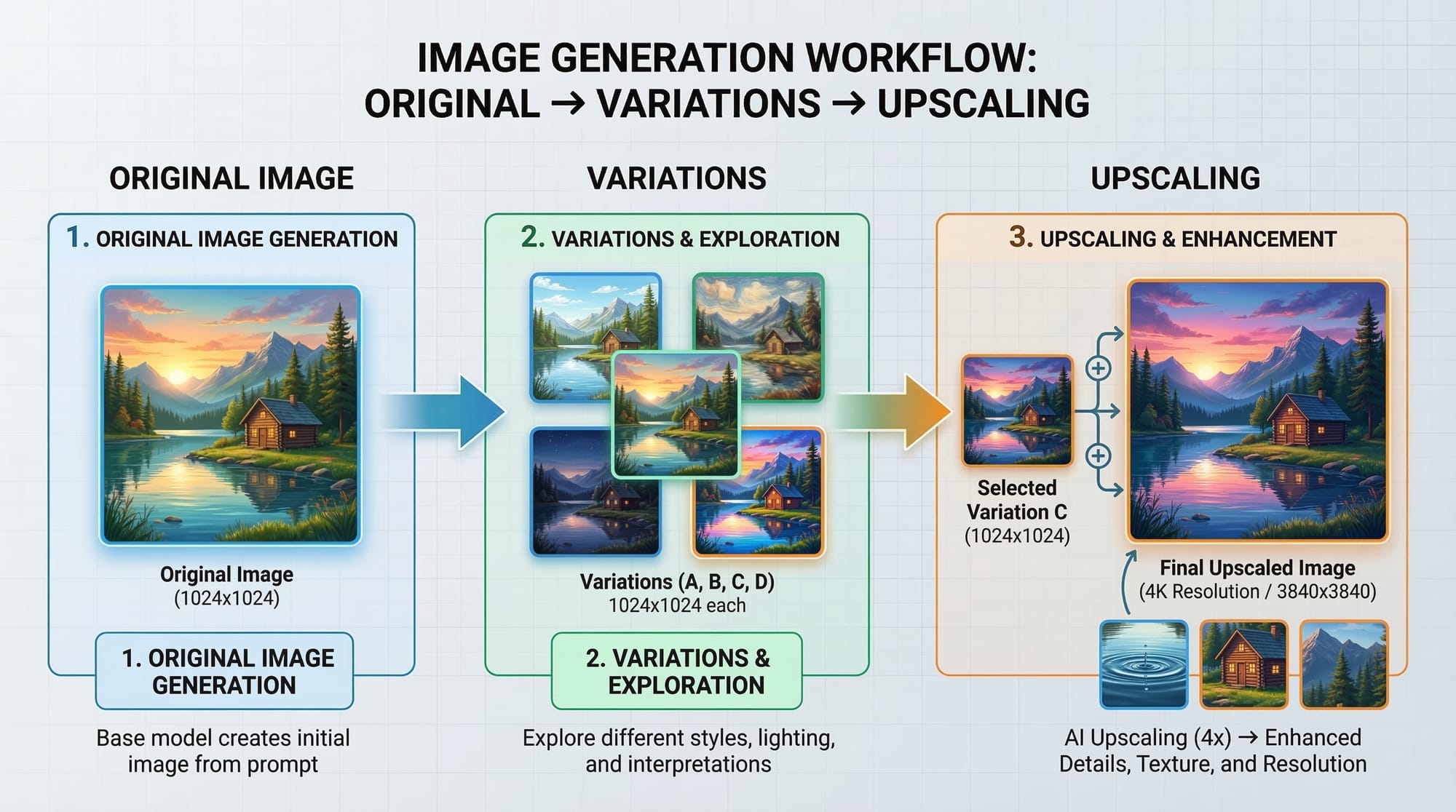 IMAGE GENERATION WORKFLOW:
ORIGINAL → VARIATIONS → UPSCALING

ORIGINAL IMAGE

1. ORIGINAL IMAGE GENERATION

Original Image
(1024x1024)

1. ORIGINAL IMAGE GENERATION

Base model creates initial image from prompt

VARIATIONS

2. VARIATIONS & EXPLORATION

Variations (A, B, C, D)
1024x1024 each

2. VARIATIONS & EXPLORATION

Explore different styles, lighting, and interpretations

UPSCALING

3. UPSCALING & ENHANCEMENT

Selected Variation C
(1024x1024)

Final Upscaled Image
(4K Resolution / 3840x3840)

AI Upscaling (4x) → Enhanced Details, Texture, and Resolution